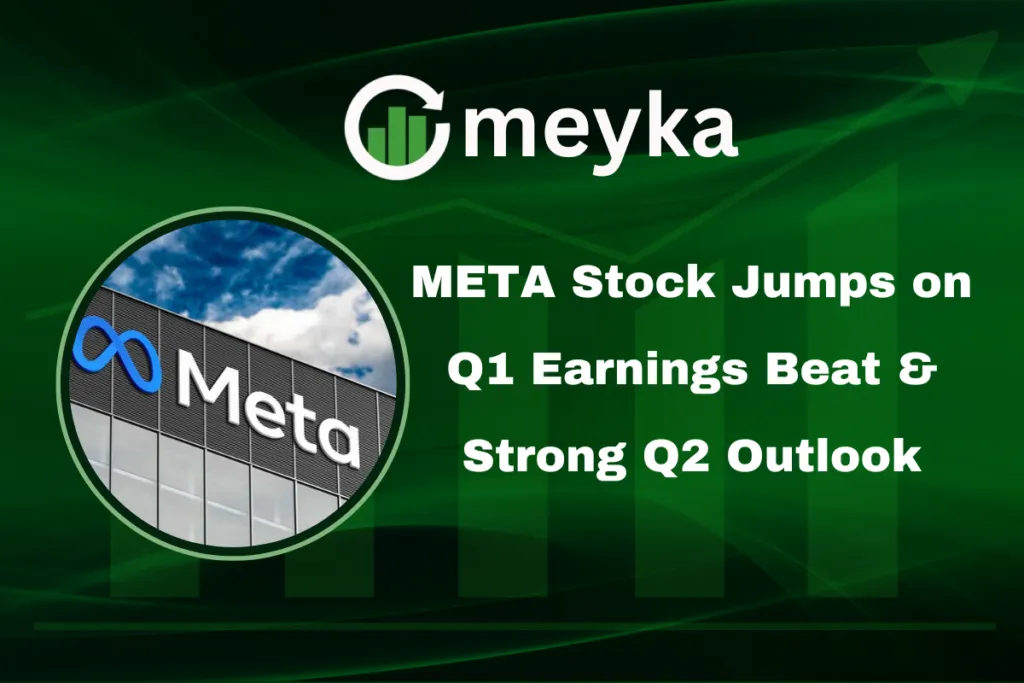 meyka

Meta

META Stock Jumps on Q1 Earnings Beat & Strong Q2 Outlook